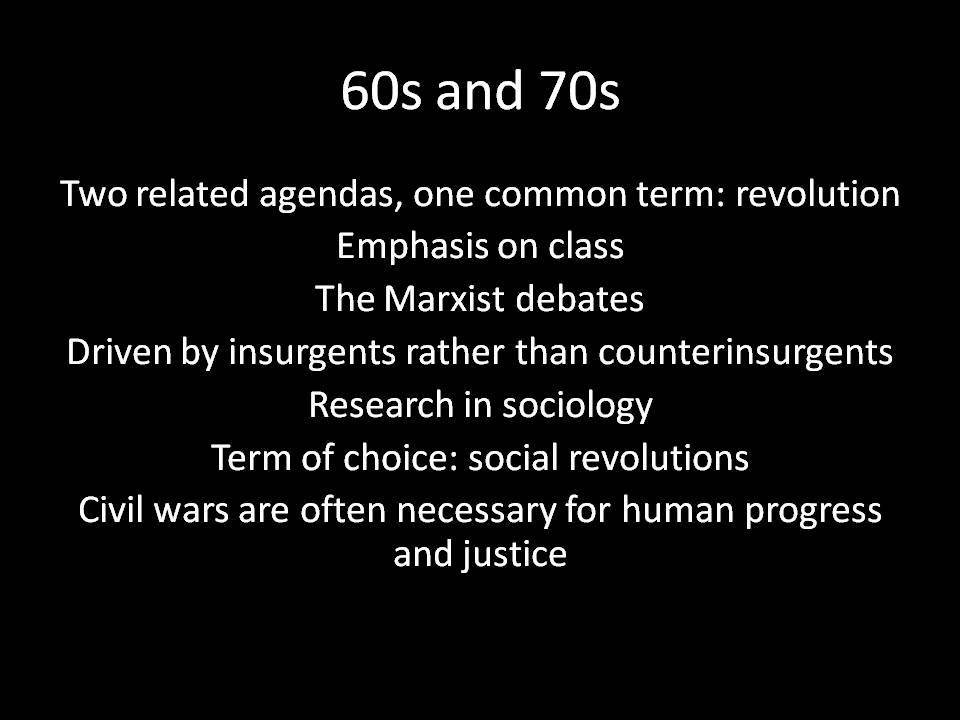 60s and 70s

Two related agendas, one common term: revolution

Emphasis on class

The Marxist debates

Driven by insurgents rather than counterinsurgents

Research in sociology

Term of choice: social revolutions

Civil wars are often necessary for human progress and justice